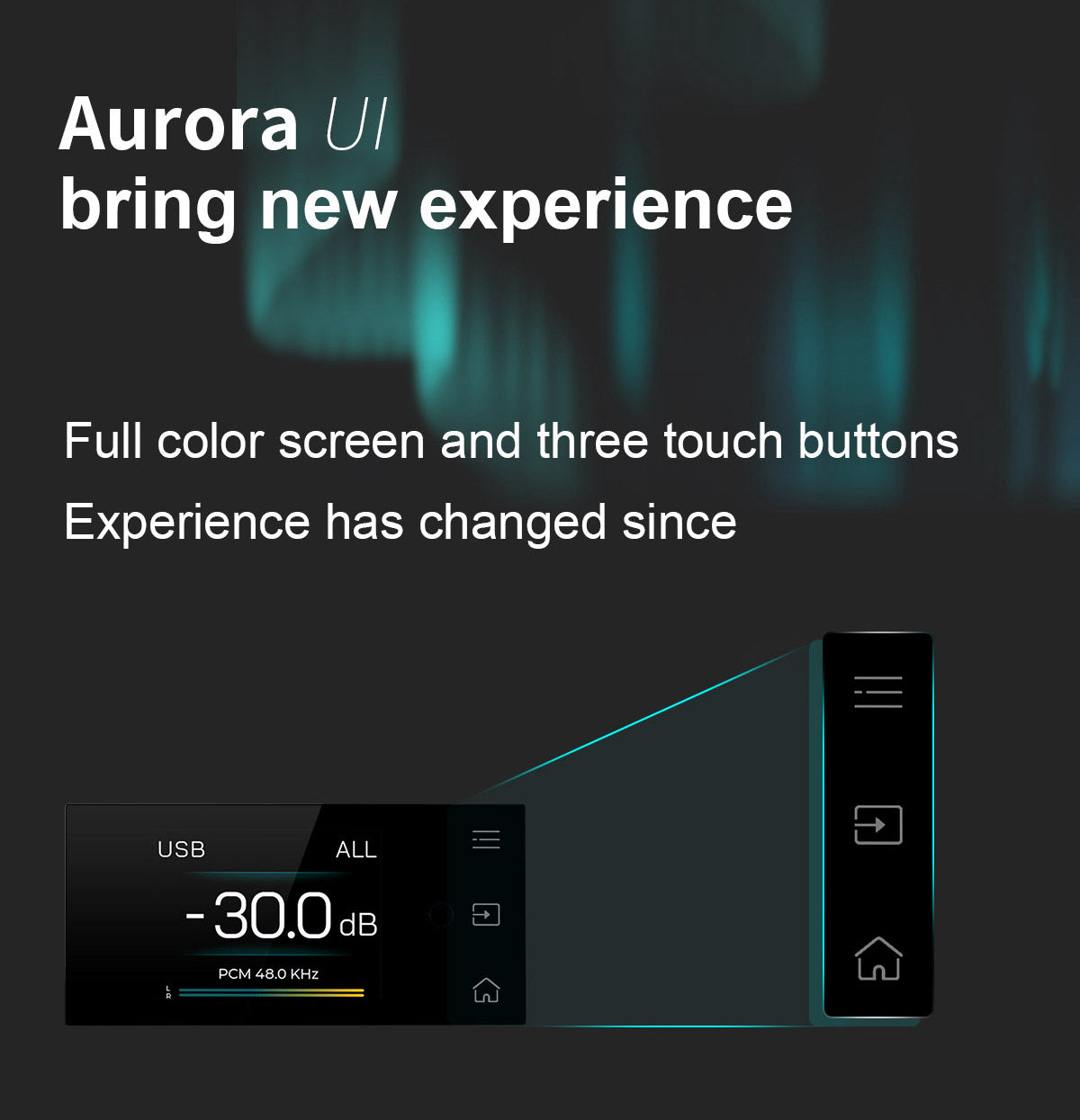 Aurora UI
bring new experience

Full color screen and three touch buttons
Experience has changed since

USB ALL
-30.0 dB
PCM 48.0 KHz
L
R